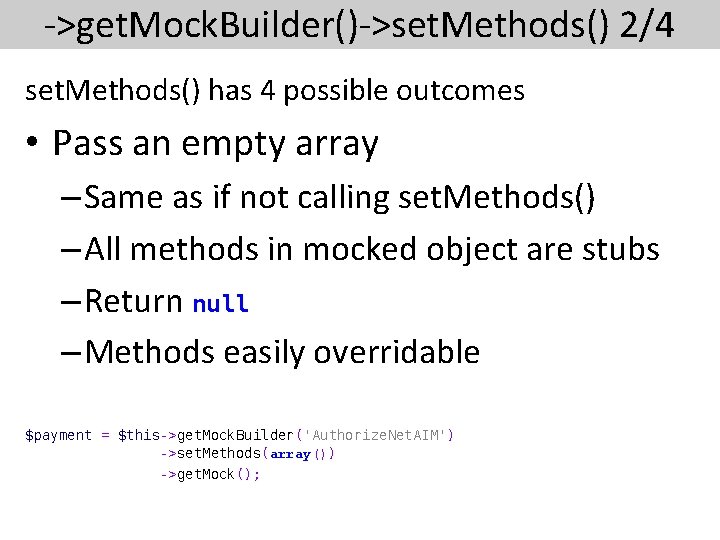 ->getMockBuilder()->setMethods() 2/4

setMethods() has 4 possible outcomes

• Pass an empty array
  – Same as if not calling setMethods()
  – All methods in mocked object are stubs
  – Return null
  – Methods easily overridable

$payment = $this->getMockBuilder('AuthorizeNetAIM')
->setMethods(array())
->getMock();